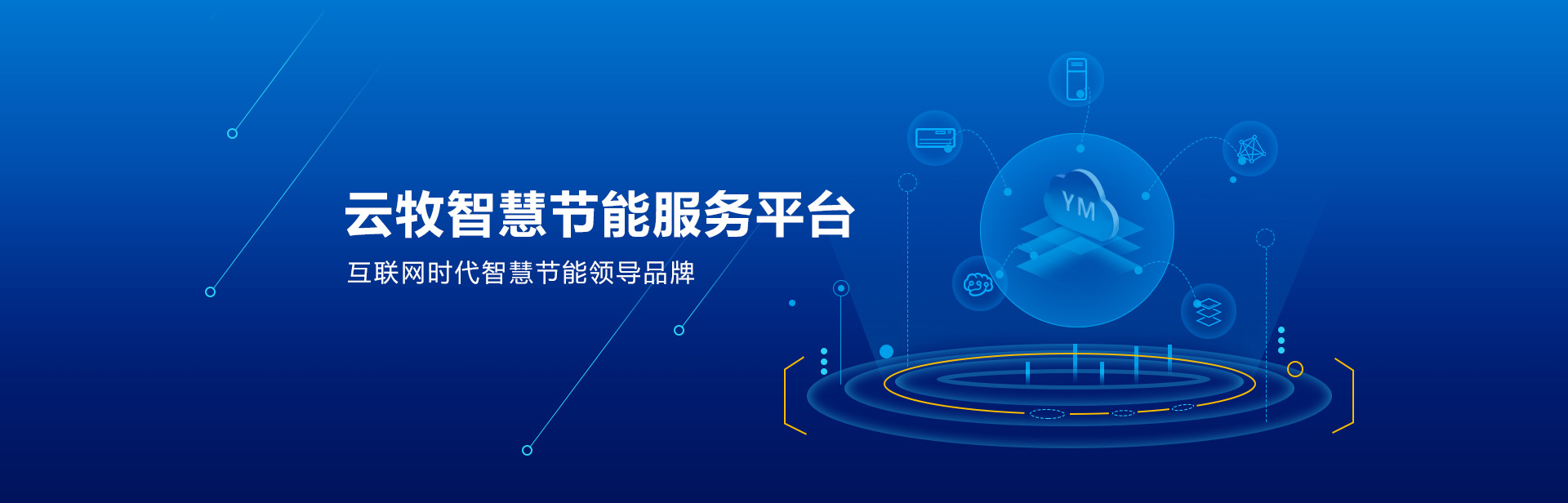 云牧智慧节能服务平台

互联网时代智慧节能领导品牌

YM